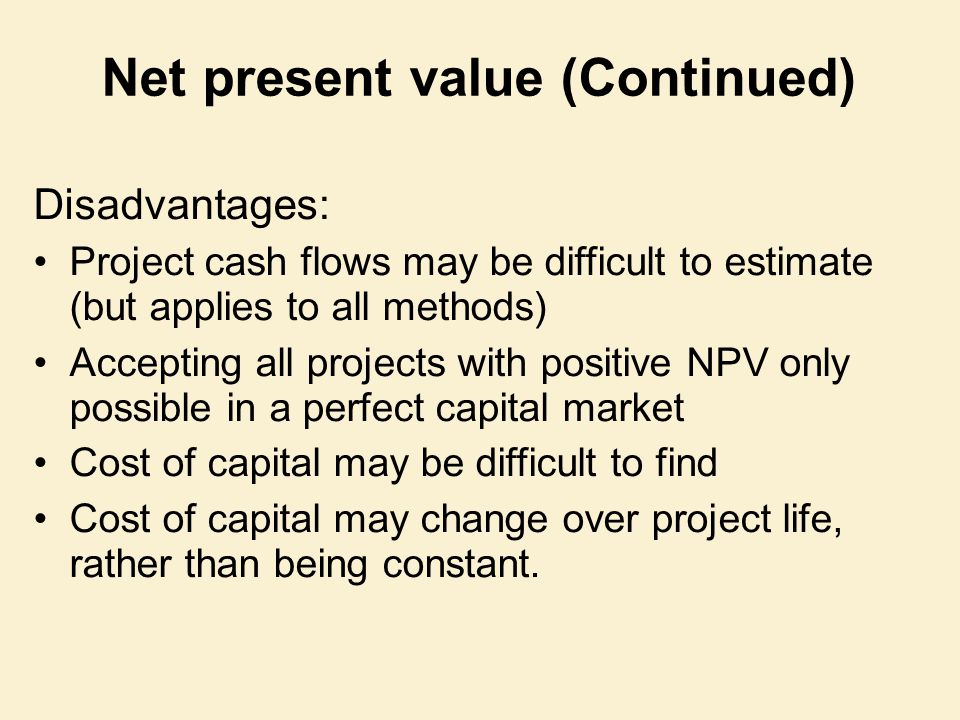 Net present value (Continued)

Disadvantages:

• Project cash flows may be difficult to estimate (but applies to all methods)
• Accepting all projects with positive NPV only possible in a perfect capital market
• Cost of capital may be difficult to find
• Cost of capital may change over project life, rather than being constant.